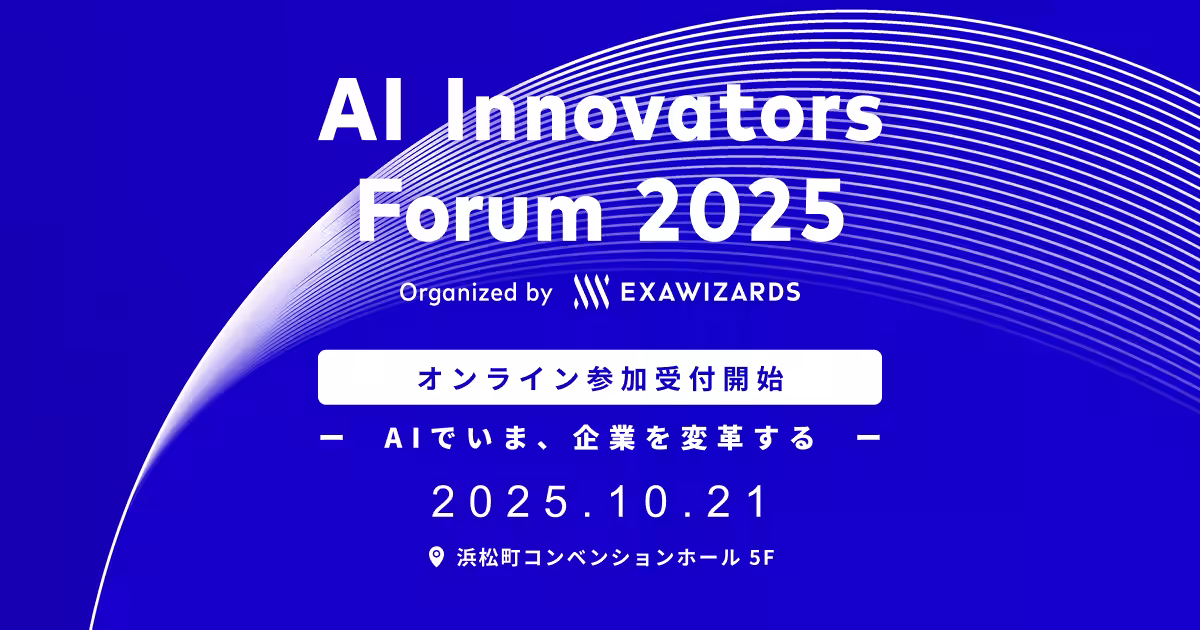 AI Innovators Forum 2025

Organized by EXAWIZARDS

オンライン参加受付開始

ー AIでいま、企業を変革する ー

2025.10.21

浜松町コンベンションホール 5F